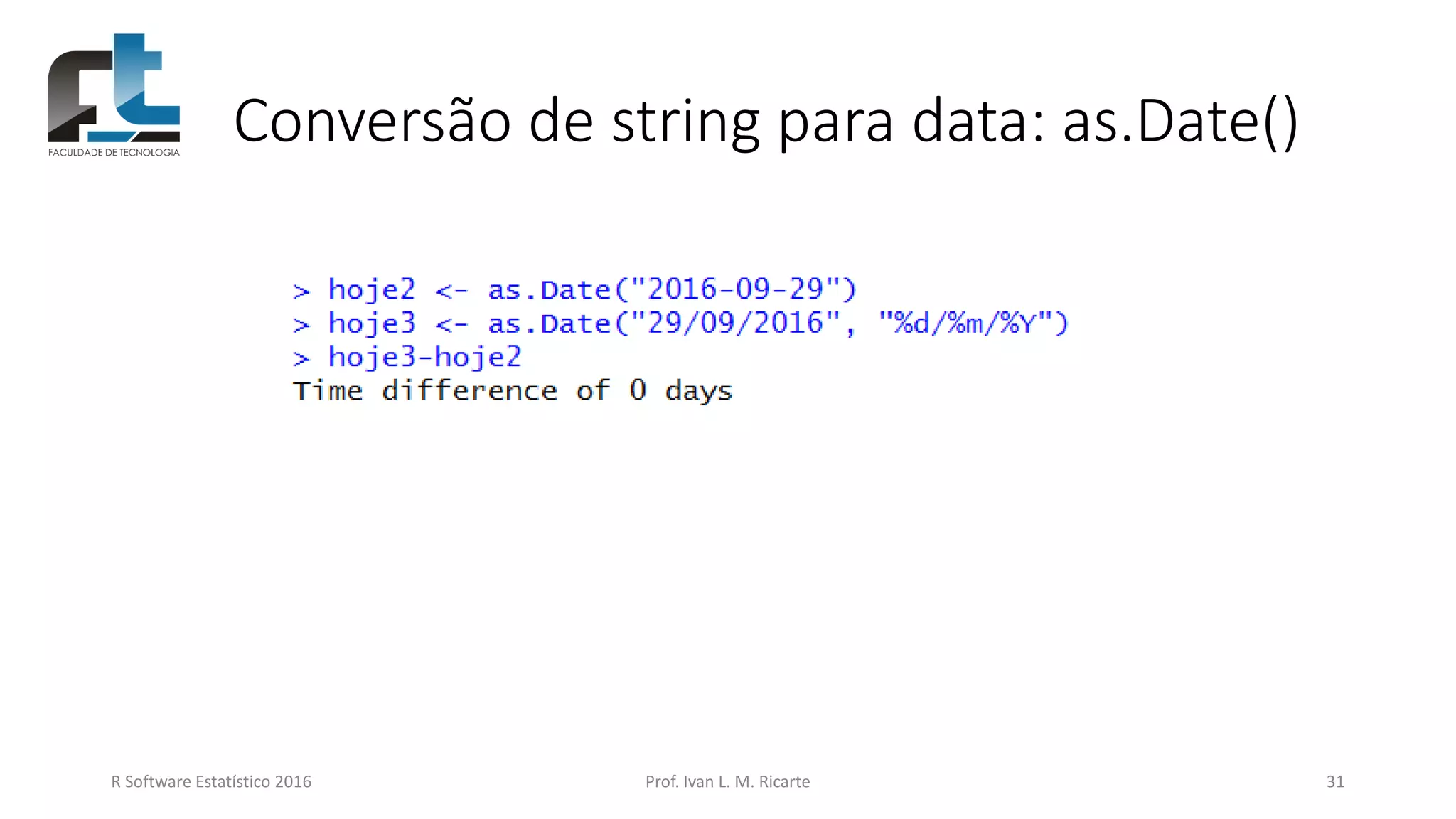 FACULDADE DE TECNOLOGIA

Conversão de string para data: as.Date()

> hoje2 <- as.Date("2016-09-29")
> hoje3 <- as.Date("29/09/2016", "%d/%m/%Y")
> hoje3-hoje2
Time difference of 0 days

R Software Estatístico 2016

Prof. Ivan L. M. Ricarte

31